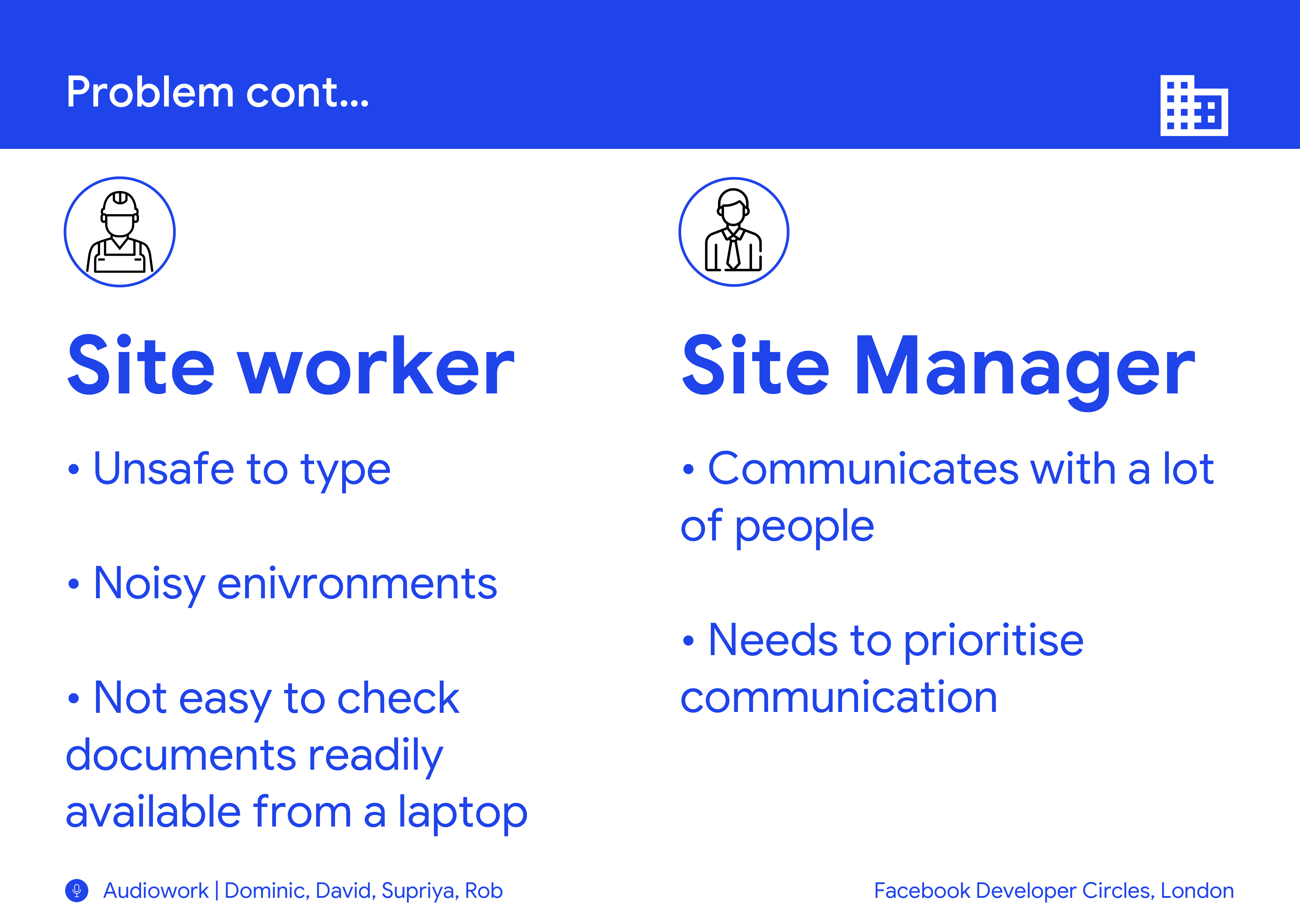 Problem cont...

Site worker

• Unsafe to type

• Noisy enivronments

• Not easy to check documents readily available from a laptop

Site Manager

• Communicates with a lot of people

• Needs to prioritise communication

Audiowork | Dominic, David, Supriya, Rob

Facebook Developer Circles, London